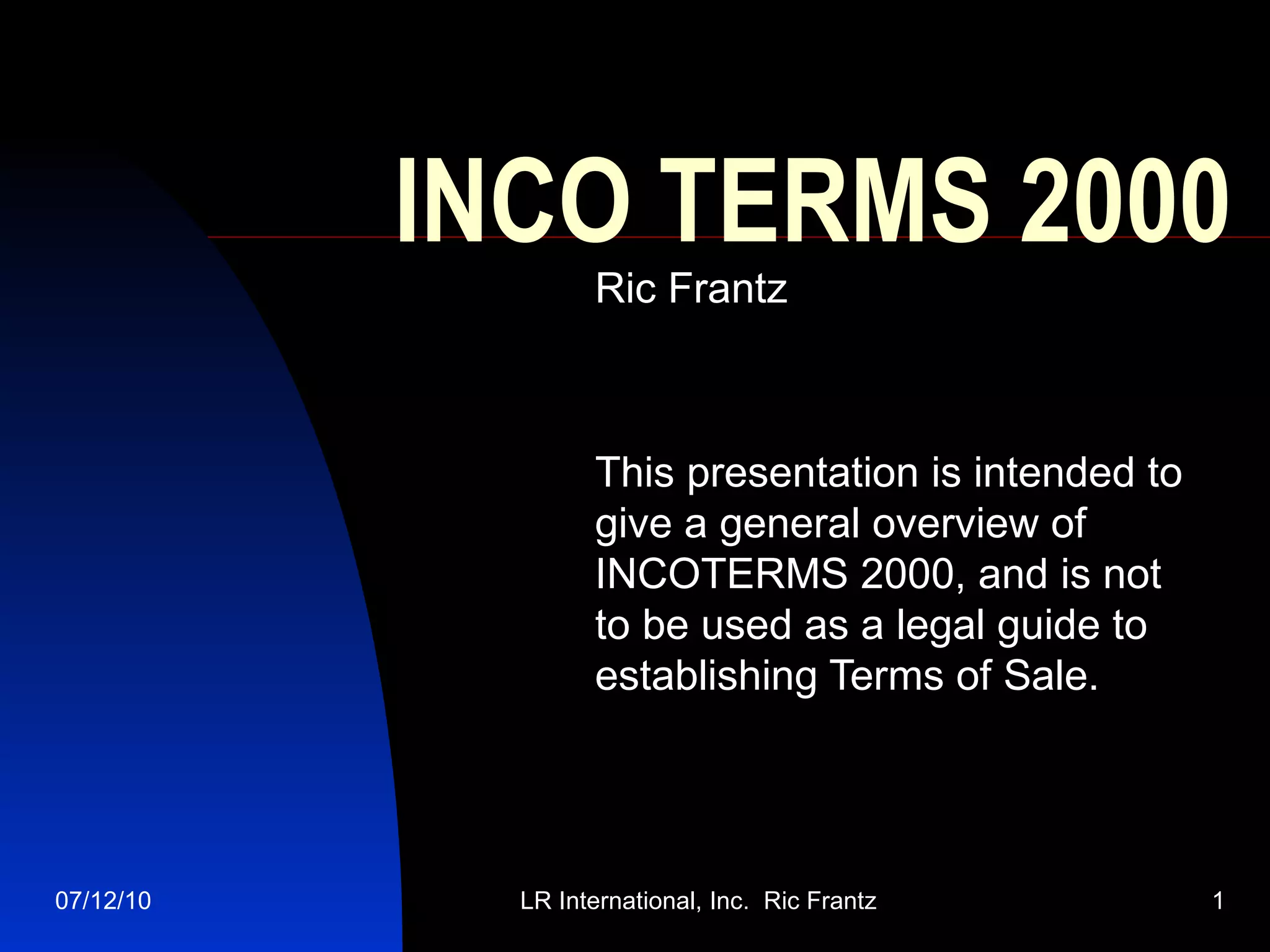 INCO TERMS 2000

Ric Frantz

This presentation is intended to give a general overview of INCOTERMS 2000, and is not to be used as a legal guide to establishing Terms of Sale.

07/12/10

LR International, Inc. Ric Frantz

1